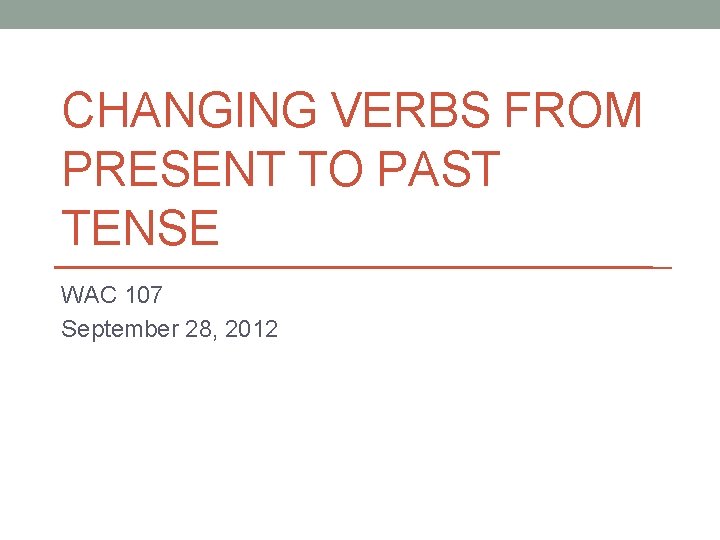 CHANGING VERBS FROM PRESENT TO PAST TENSE

WAC 107
September 28, 2012